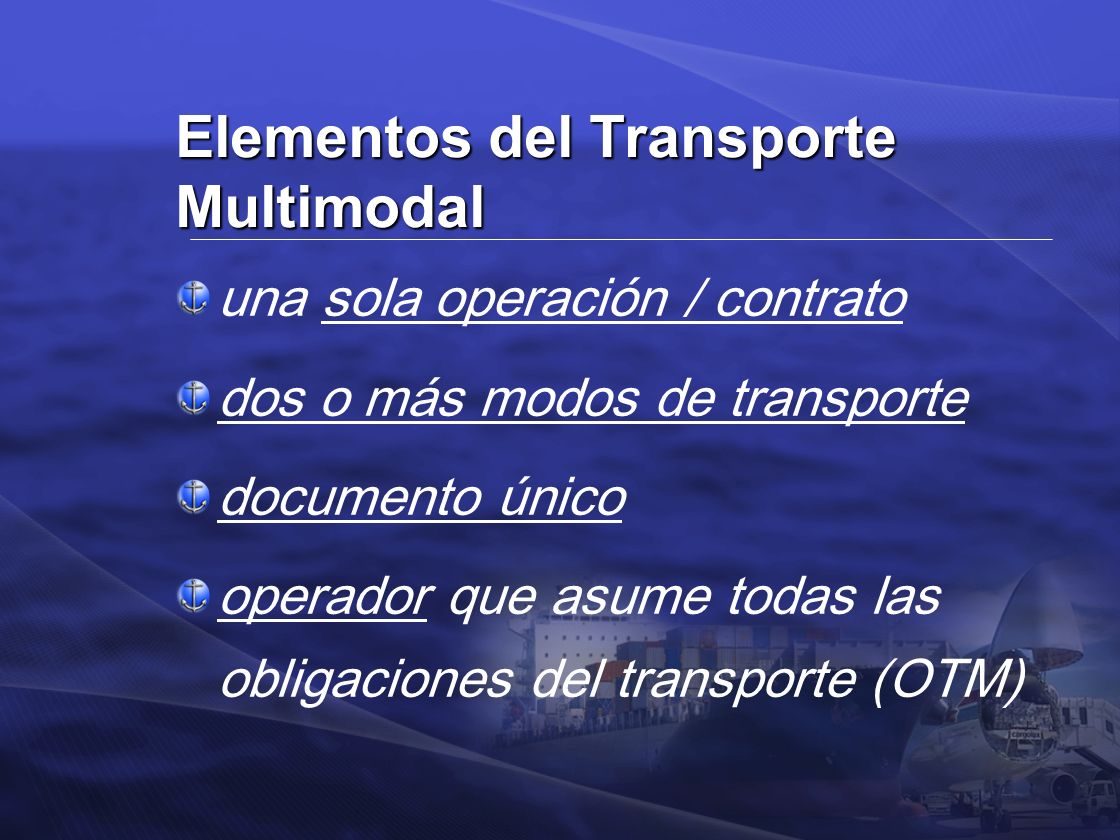 Elementos del Transporte Multimodal

una sola operación / contrato

dos o más modos de transporte

documento único

operador que asume todas las obligaciones del transporte (OTM)